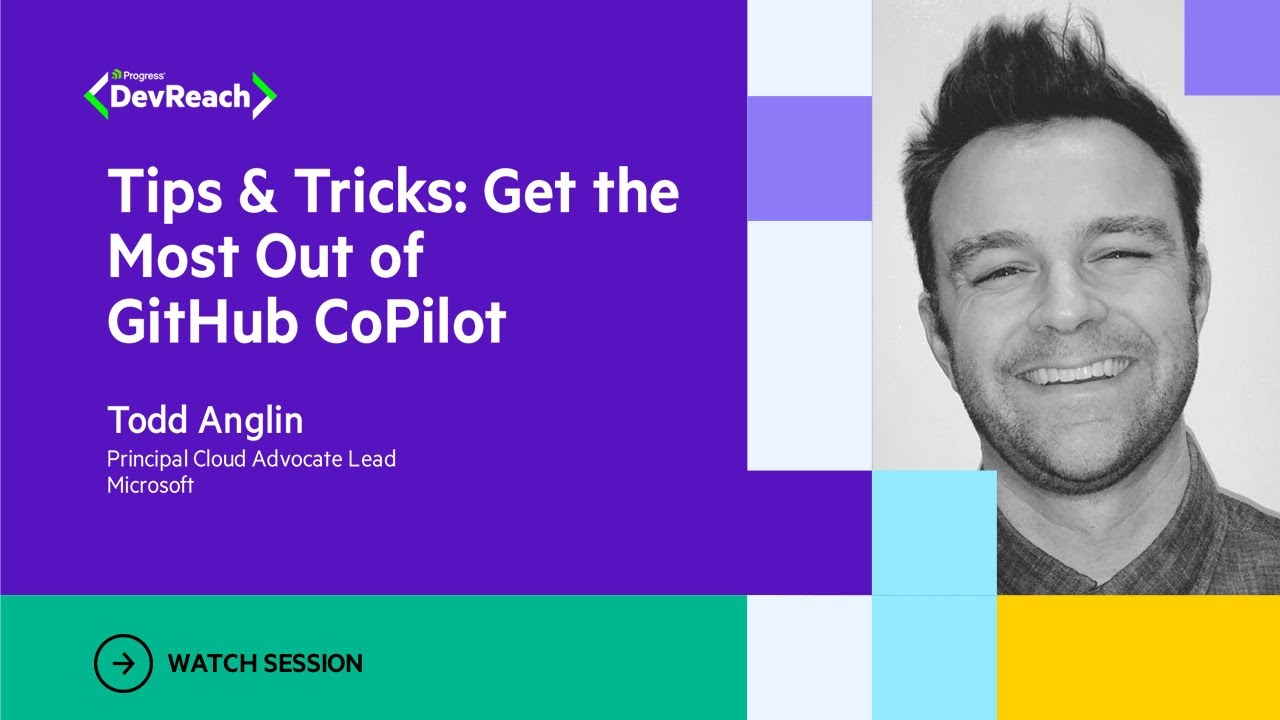 Progress
DevReach

Tips & Tricks: Get the Most Out of GitHub CoPilot

Todd Anglin
Principal Cloud Advocate Lead
Microsoft

WATCH SESSION